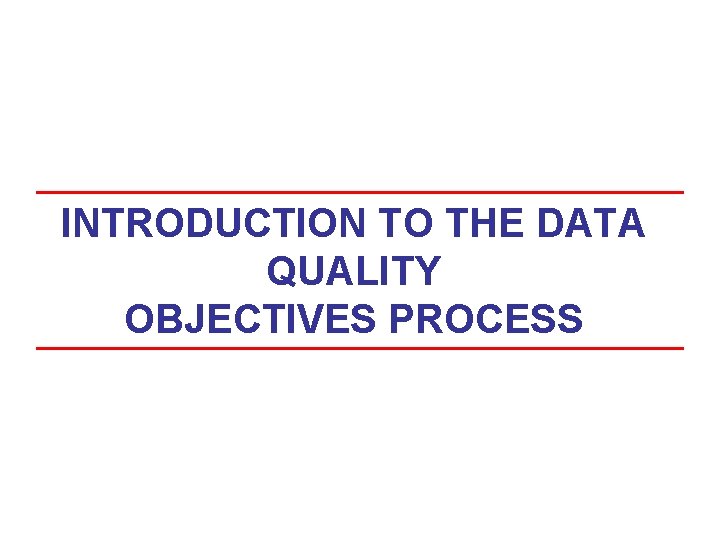 INTRODUCTION TO THE DATA QUALITY OBJECTIVES PROCESS